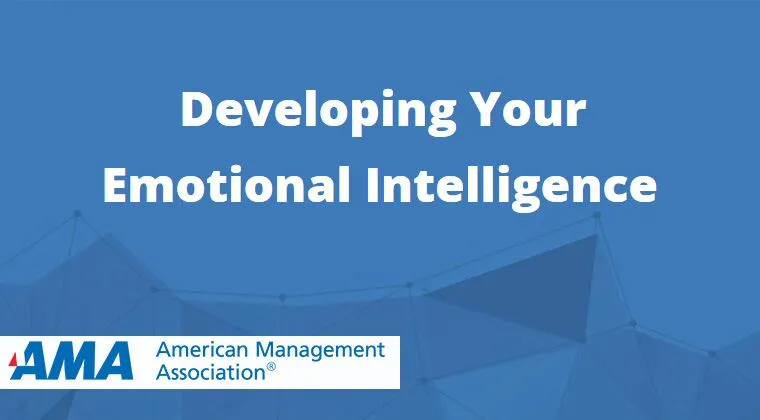 Developing Your Emotional Intelligence

AMA American Management Association®